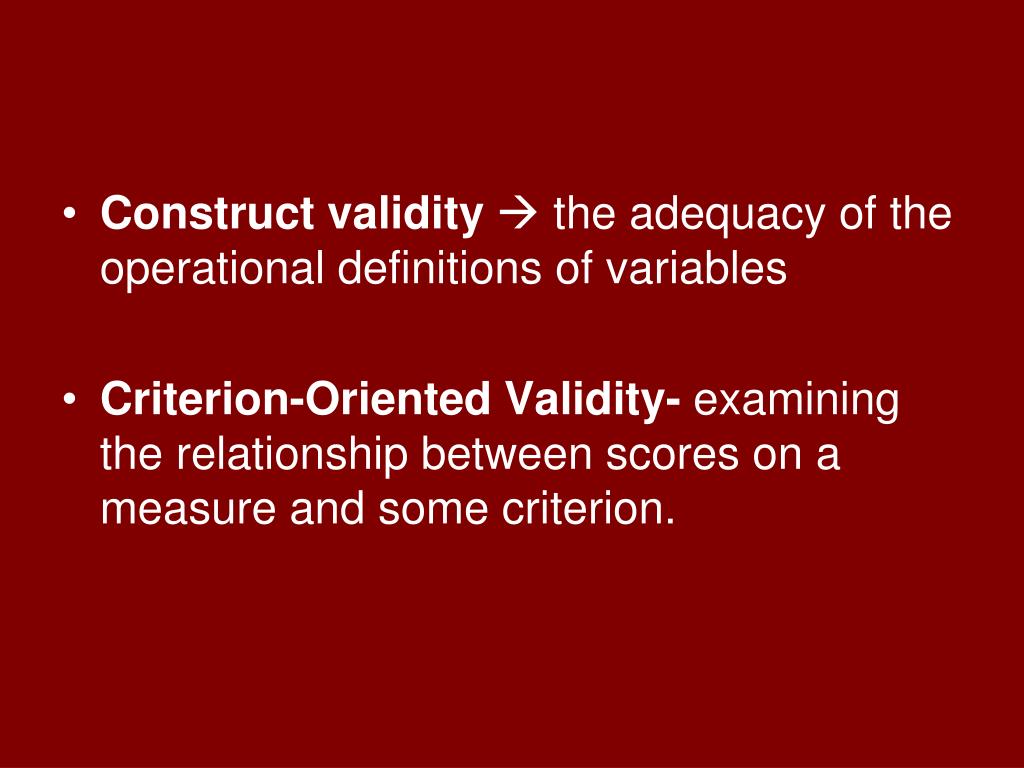 • Construct validity → the adequacy of the operational definitions of variables

• Criterion-Oriented Validity- examining the relationship between scores on a measure and some criterion.